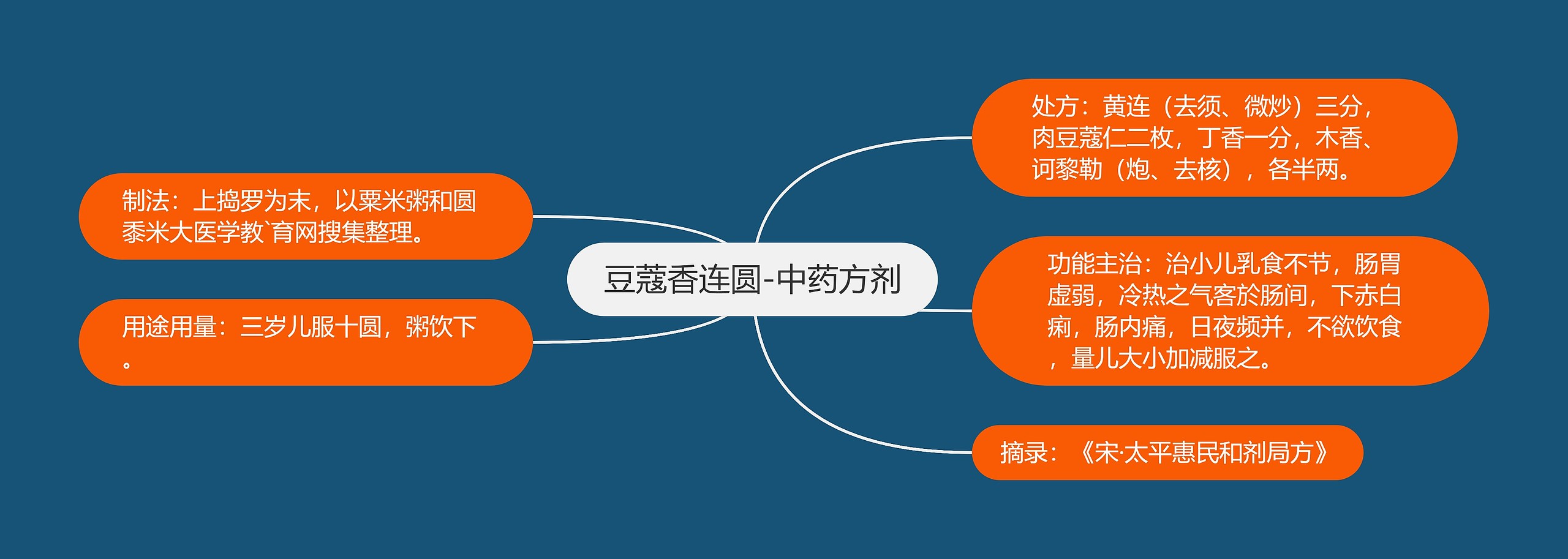 豆蔻香连圆-中药方剂

制法：上捣罗为末，以粟米粥和圆黍米大医学教`育网搜集整理。

用途用量：三岁儿服十圆，粥饮下。

处方：黄连（去须、微炒）三分，肉豆蔻仁二枚，丁香一分，木香、诃黎勒（炮、去核），各半两。

功能主治：治小儿乳食不节，肠胃虚弱，冷热之气客於肠间，下赤白痢，肠内痛，日夜频并，不欲饮食，量儿大小加减服之。

摘录：《宋·太平惠民和剂局方》